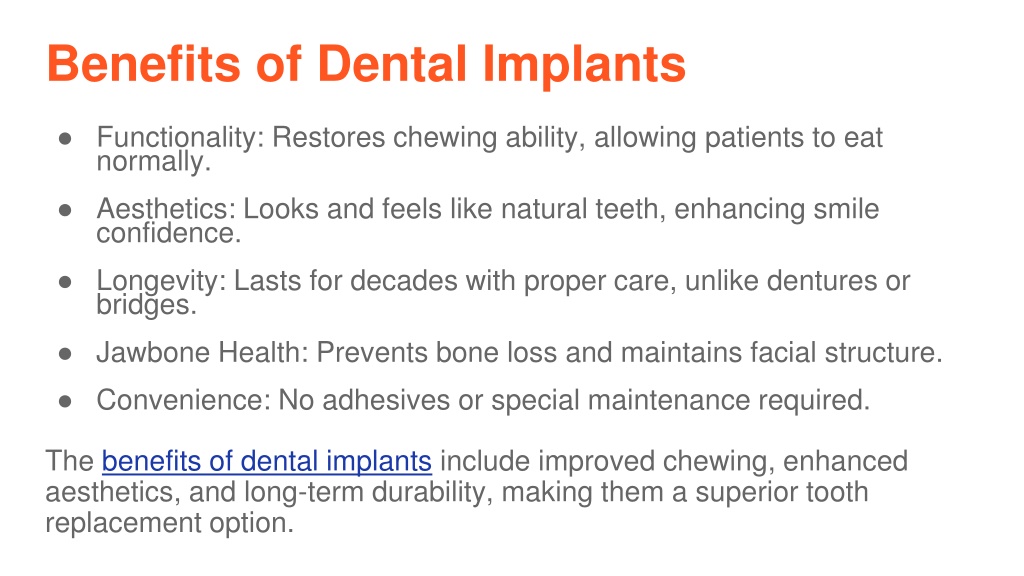 Benefits of Dental Implants

● Functionality: Restores chewing ability, allowing patients to eat normally.

● Aesthetics: Looks and feels like natural teeth, enhancing smile confidence.

● Longevity: Lasts for decades with proper care, unlike dentures or bridges.

● Jawbone Health: Prevents bone loss and maintains facial structure.

● Convenience: No adhesives or special maintenance required.

The benefits of dental implants include improved chewing, enhanced aesthetics, and long-term durability, making them a superior tooth replacement option.